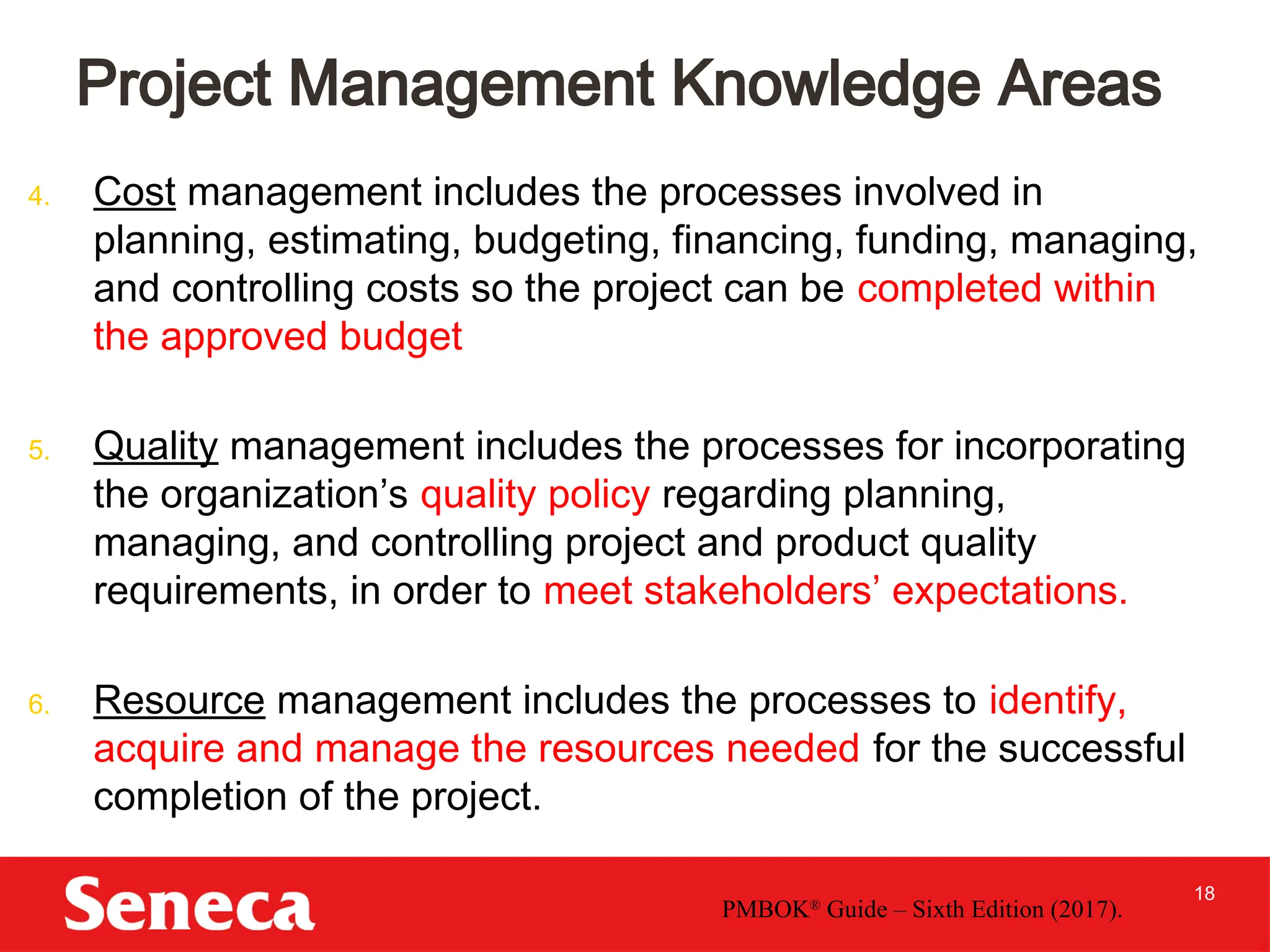 Project Management Knowledge Areas

4. Cost management includes the processes involved in planning, estimating, budgeting, financing, funding, managing, and controlling costs so the project can be completed within the approved budget

5. Quality management includes the processes for incorporating the organization’s quality policy regarding planning, managing, and controlling project and product quality requirements, in order to meet stakeholders’ expectations.

6. Resource management includes the processes to identify, acquire and manage the resources needed for the successful completion of the project.

Seneca

PMBOK® Guide – Sixth Edition (2017).

18